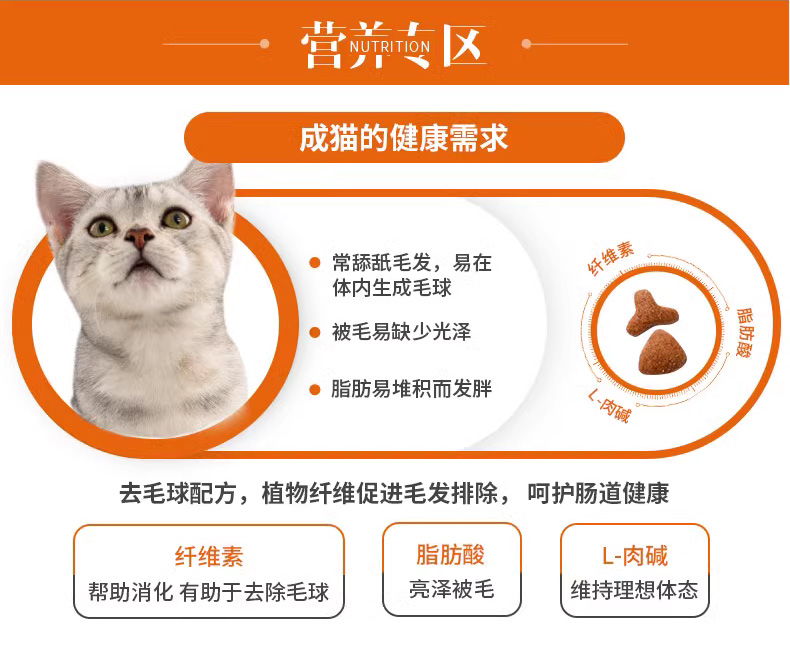 营养专区
NUTRITION

成猫的健康需求

常舔舐毛发，易在体内生成毛球

被毛易缺少光泽

脂肪易堆积而发胖

纤维素
脂肪酸
L-肉碱

去毛球配方，植物纤维促进毛发排除，呵护肠道健康

纤维素
帮助消化 有助于去除毛球

脂肪酸
亮泽被毛

L-肉碱
维持理想体态